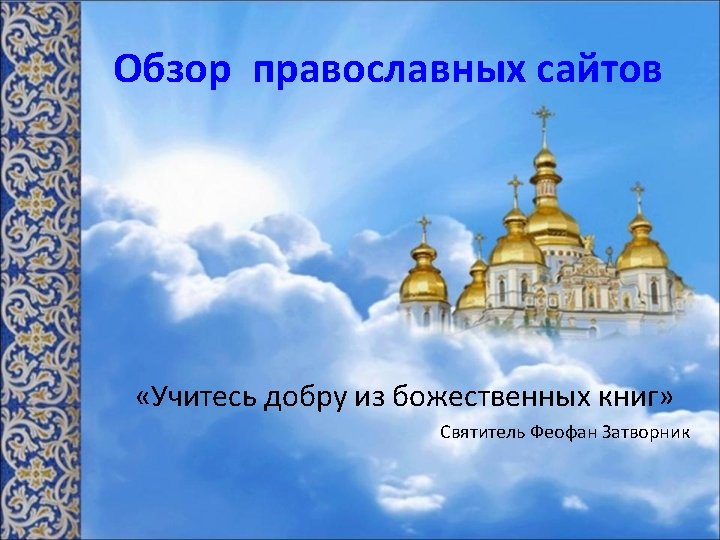 Обзор православных сайтов

«Учитесь добру из божественных книг»

Святитель Феофан Затворник